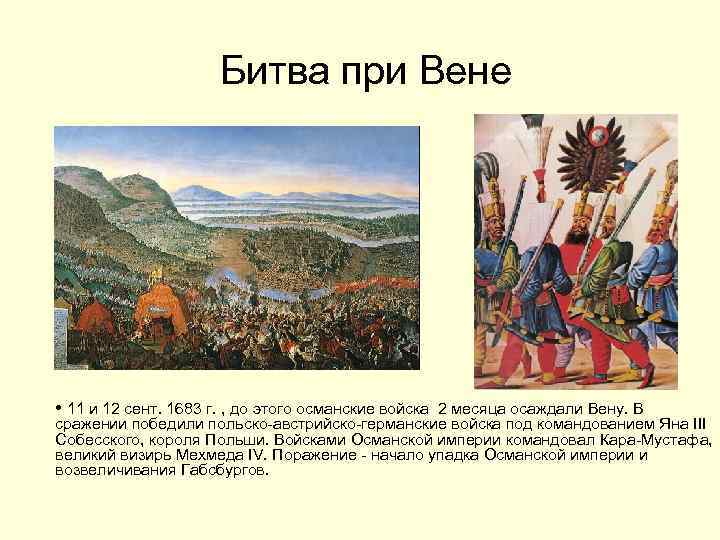 Битва при Вене

• 11 и 12 сент. 1683 г. , до этого османские войска 2 месяца осаждали Вену. В сражении победили польско-австрийско-германские войска под командованием Яна III Собесского, короля Польши. Войсками Османской империи командовал Кара-Мустафа, великий визирь Мехмеда IV. Поражение - начало упадка Османской империи и возвеличивания Габсбургов.